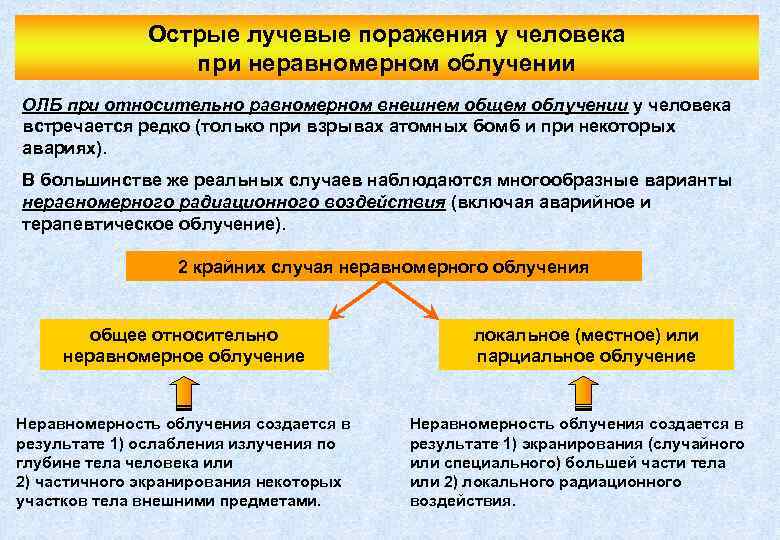 Острые лучевые поражения у человека при неравномерном облучении

ОЛБ при относительно равномерном внешнем общем облучении у человека встречается редко (только при взрывах атомных бомб и при некоторых авариях).

В большинстве же реальных случаев наблюдаются многообразные варианты неравномерного радиационного воздействия (включая аварийное и терапевтическое облучение).

2 крайних случая неравномерного облучения

общее относительно неравномерное облучение

локальное (местное) или парциальное облучение

Неравномерность облучения создается в результате 1) ослабления излучения по глубине тела человека или 2) частичного экранирования некоторых участков тела внешними предметами.

Неравномерность облучения создается в результате 1) экранирования (случайного или специального) большей части тела или 2) локального радиационного воздействия.